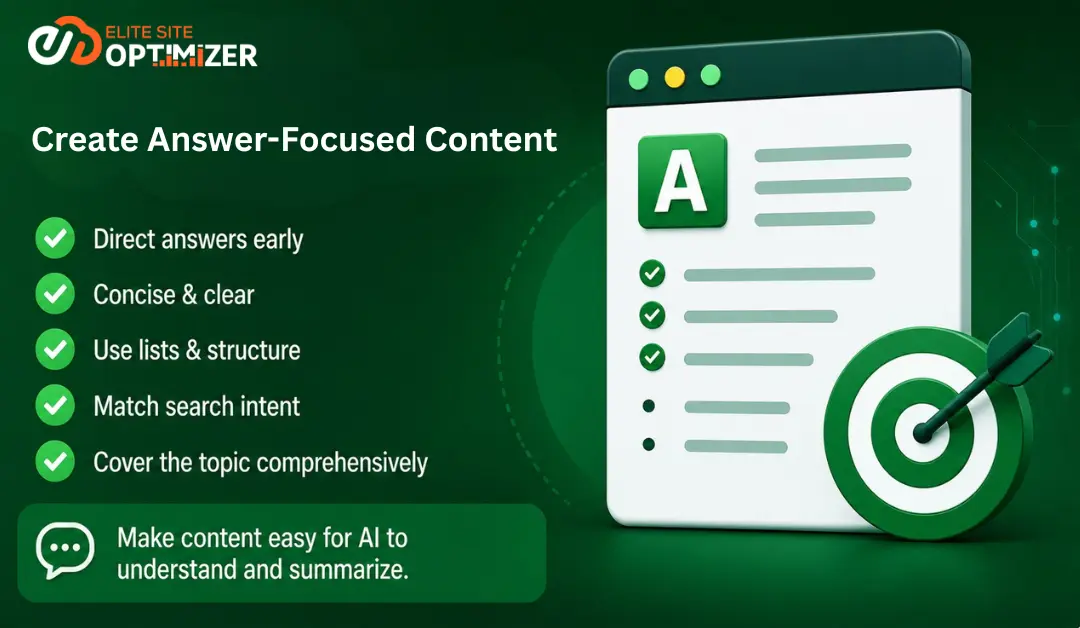 ELITE SITE
OPTIMIZER

Create Answer-Focused Content

Direct answers early

Concise & clear

Use lists & structure

Match search intent

Cover the topic comprehensively

Make content easy for AI to understand and summarize.

A